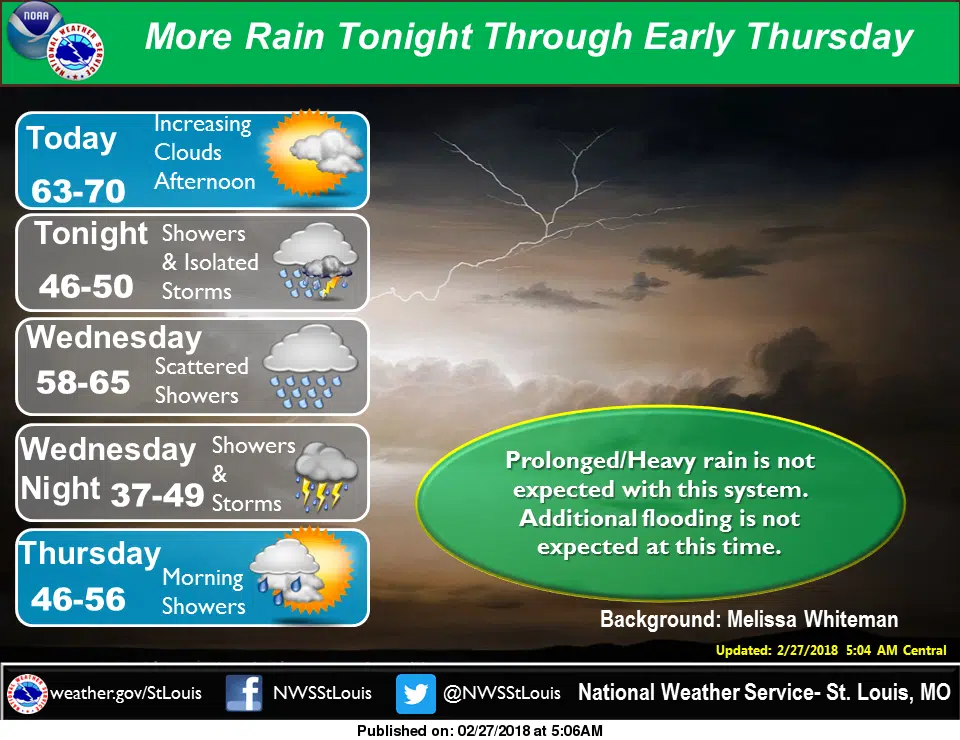 NOAA

NATIONAL WEATHER SERVICE

More Rain Tonight Through Early Thursday

Today 63-70 Increasing Clouds Afternoon

Tonight 46-50 Showers & Isolated Storms

Wednesday 58-65 Scattered Showers

Wednesday Night 37-49 Showers & Storms

Thursday 46-56 Morning Showers

Prolonged/Heavy rain is not expected with this system. Additional flooding is not expected at this time.

Background: Melissa Whiteman

Updated: 2/27/2018 5:04 AM Central

weather.gov/StLouis NWSStLouis @NWSStLouis National Weather Service- St. Louis, MO

Published on: 02/27/2018 at 5:06AM